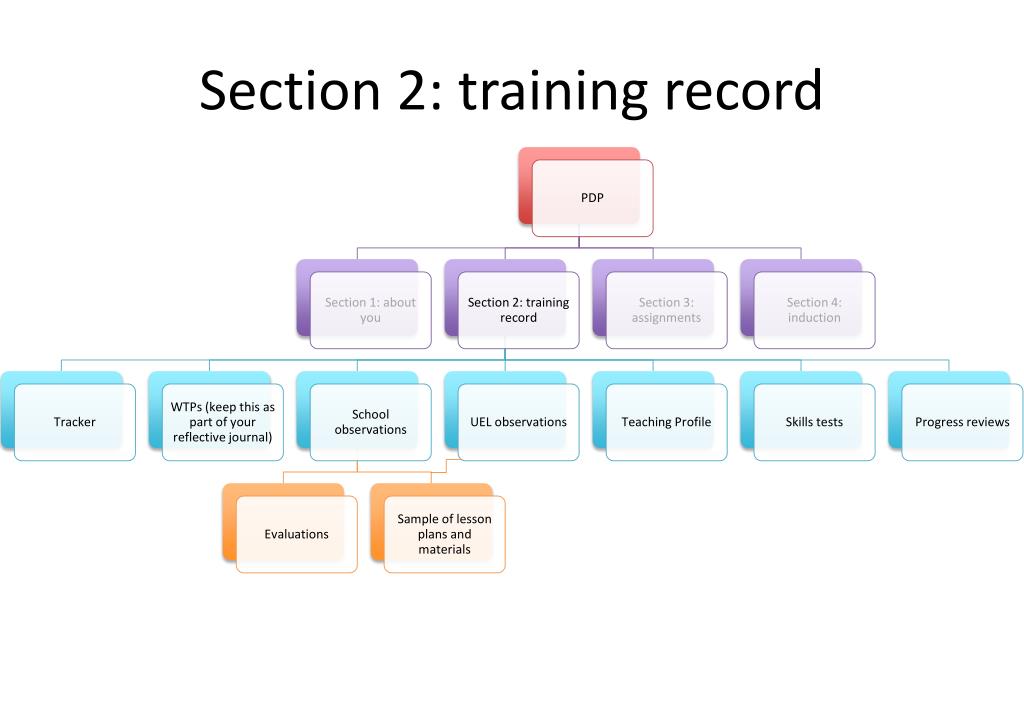 Section 2: training record

PDP

Section 1: about you

Section 2: training record

Section 3: assignments

Section 4: induction

Tracker

WTPs (keep this as part of your reflective journal)

School observations

UEL observations

Teaching Profile

Skills tests

Progress reviews

Evaluations

Sample of lesson plans and materials